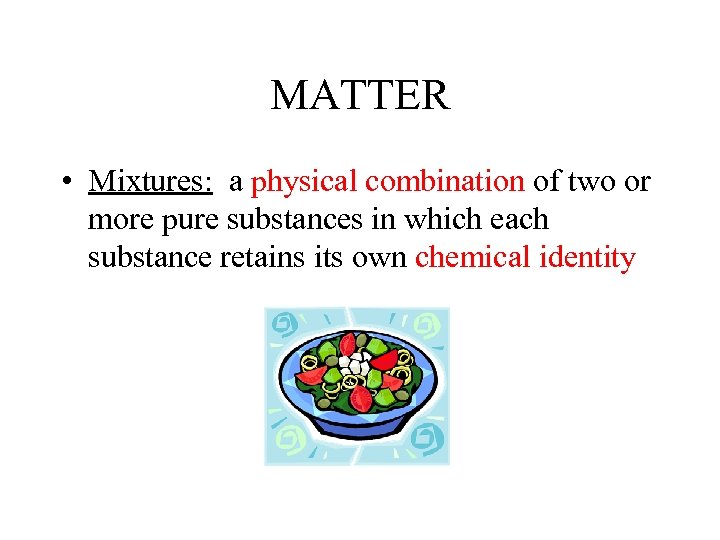 MATTER

• Mixtures: a physical combination of two or more pure substances in which each substance retains its own chemical identity